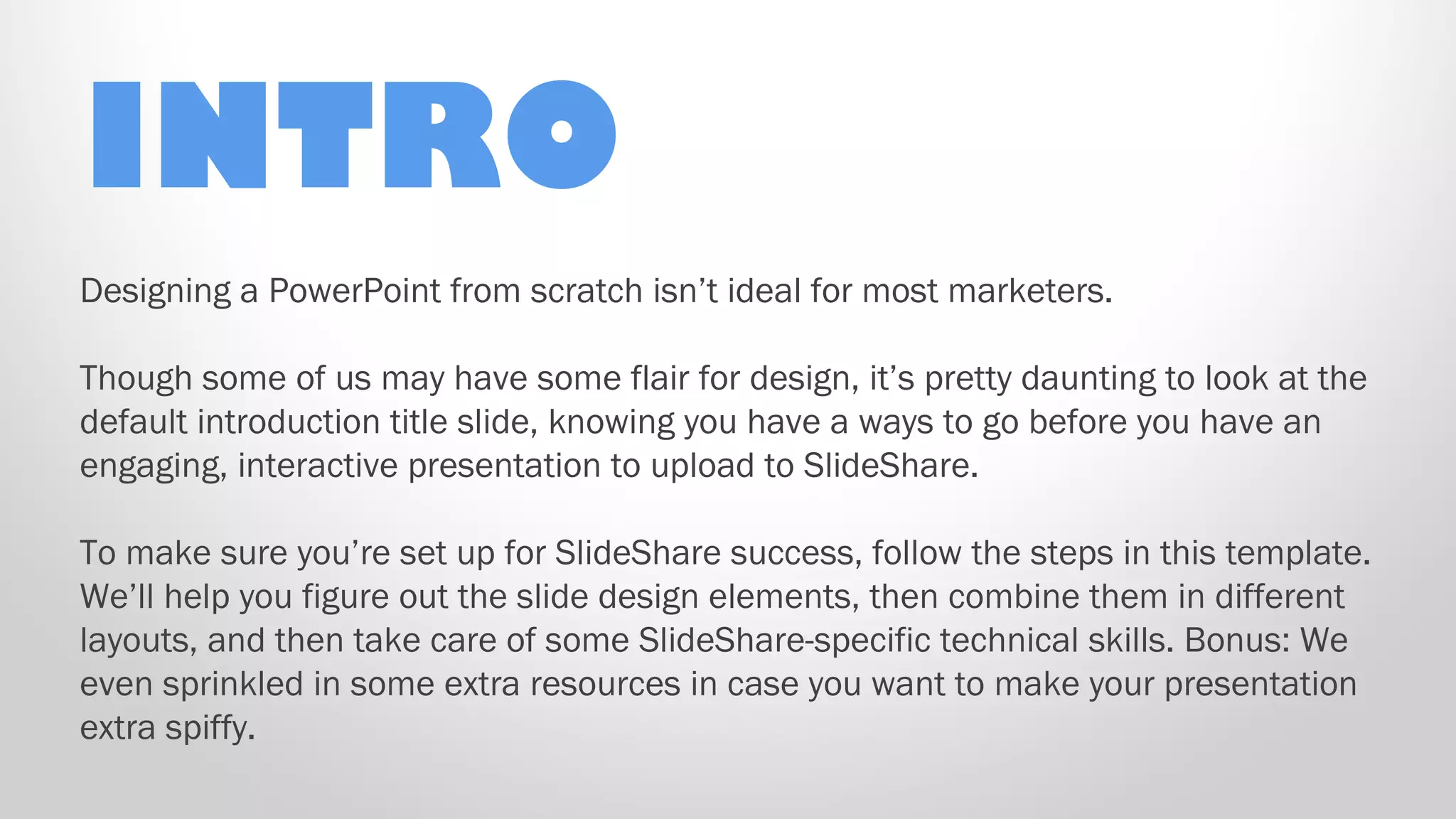 INTRO

Designing a PowerPoint from scratch isn’t ideal for most marketers.

Though some of us may have some flair for design, it’s pretty daunting to look at the default introduction title slide, knowing you have a ways to go before you have an engaging, interactive presentation to upload to SlideShare.

To make sure you’re set up for SlideShare success, follow the steps in this template. We’ll help you figure out the slide design elements, then combine them in different layouts, and then take care of some SlideShare-specific technical skills. Bonus: We even sprinkled in some extra resources in case you want to make your presentation extra spiffy.